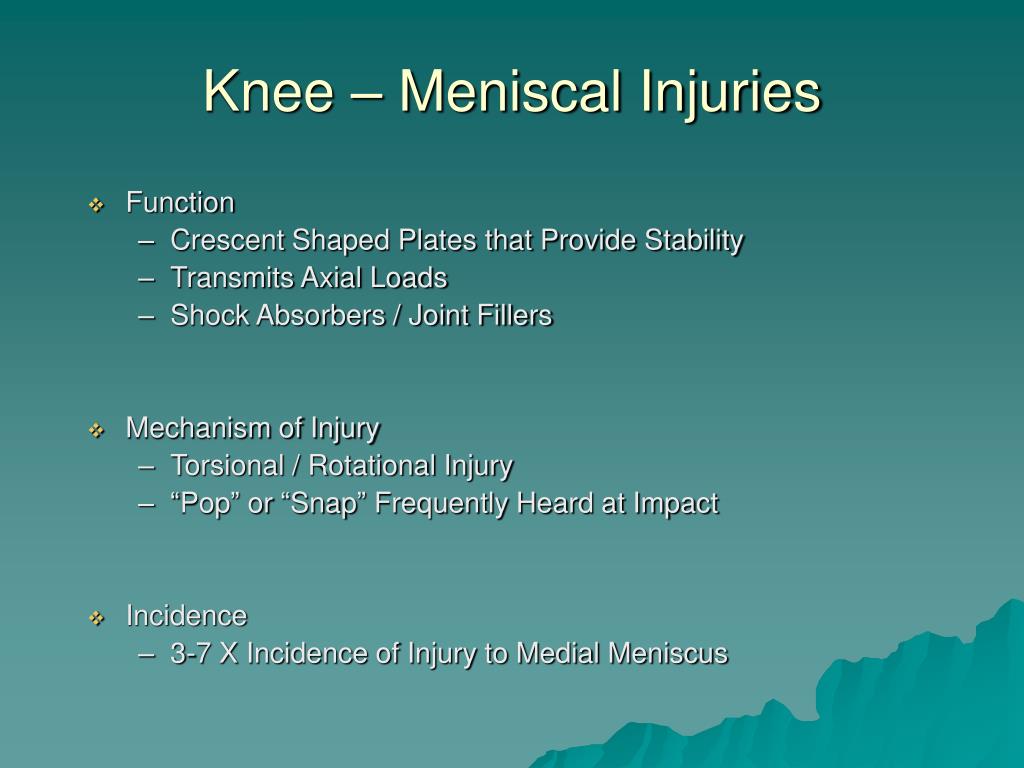 Knee – Meniscal Injuries

❖ Function
– Crescent Shaped Plates that Provide Stability
– Transmits Axial Loads
– Shock Absorbers / Joint Fillers

❖ Mechanism of Injury
– Torsional / Rotational Injury
– “Pop” or “Snap” Frequently Heard at Impact

❖ Incidence
– 3-7 X Incidence of Injury to Medial Meniscus